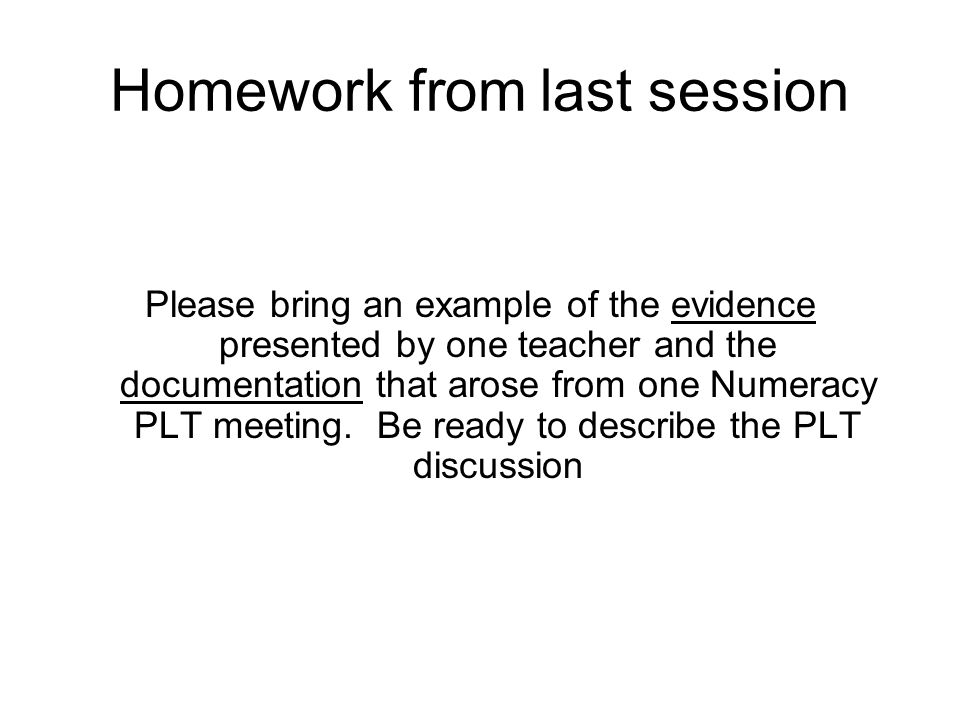 Homework from last session

Please bring an example of the evidence presented by one teacher and the documentation that arose from one Numeracy PLT meeting.  Be ready to describe the PLT discussion